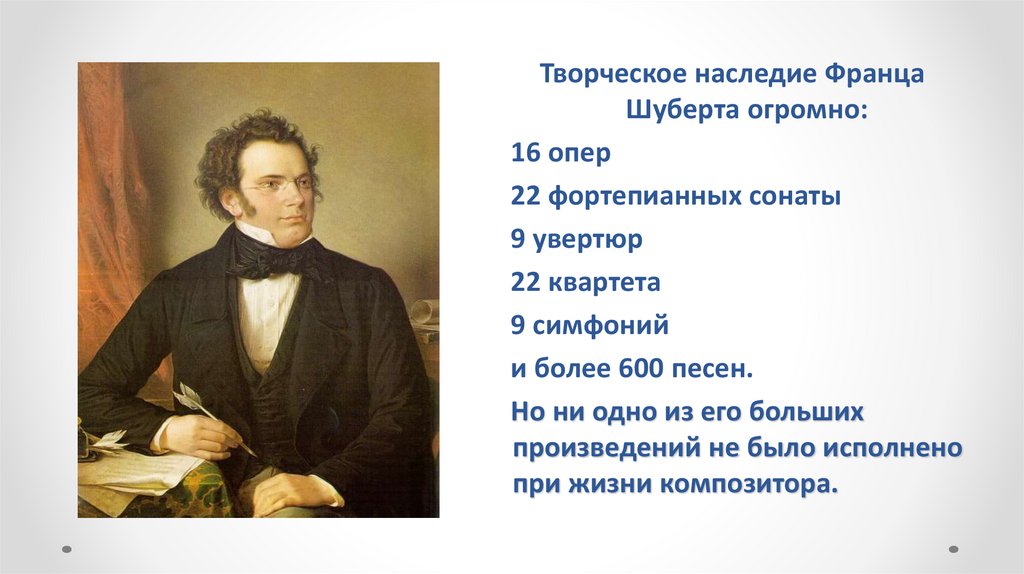 Творческое наследие Франца Шуберта огромно:

16 опер

22 фортепианных сонаты

9 увертюр

22 квартета

9 симфоний

и более 600 песен.

Но ни одно из его больших произведений не было исполнено при жизни композитора.